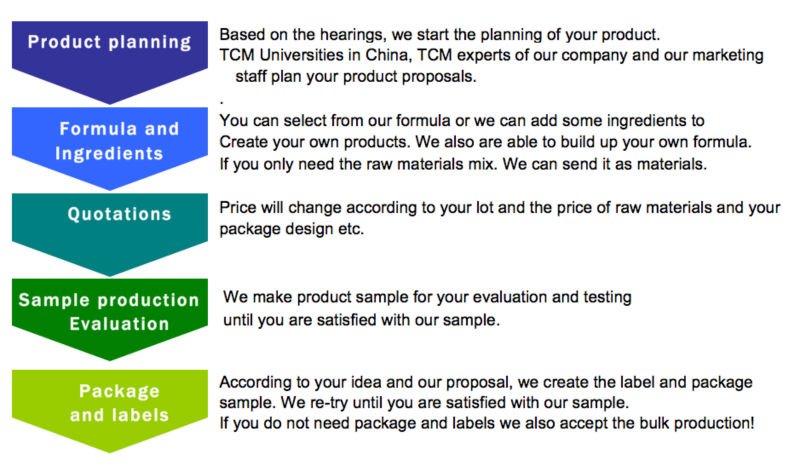 Product planning

Based on the hearings, we start the planning of your product. TCM Universities in China, TCM experts of our company and our marketing staff plan your product proposals.

.

Formula and Ingredients

You can select from our formula or we can add some ingredients to Create your own products. We also are able to build up your own formula. If you only need the raw materials mix. We can send it as materials.

Quotations

Price will change according to your lot and the price of raw materials and your package design etc.

Sample production Evaluation

We make product sample for your evaluation and testing until you are satisfied with our sample.

Package and labels

According to your idea and our proposal, we create the label and package sample. We re-try until you are satisfied with our sample. If you do not need package and labels we also accept the bulk production!